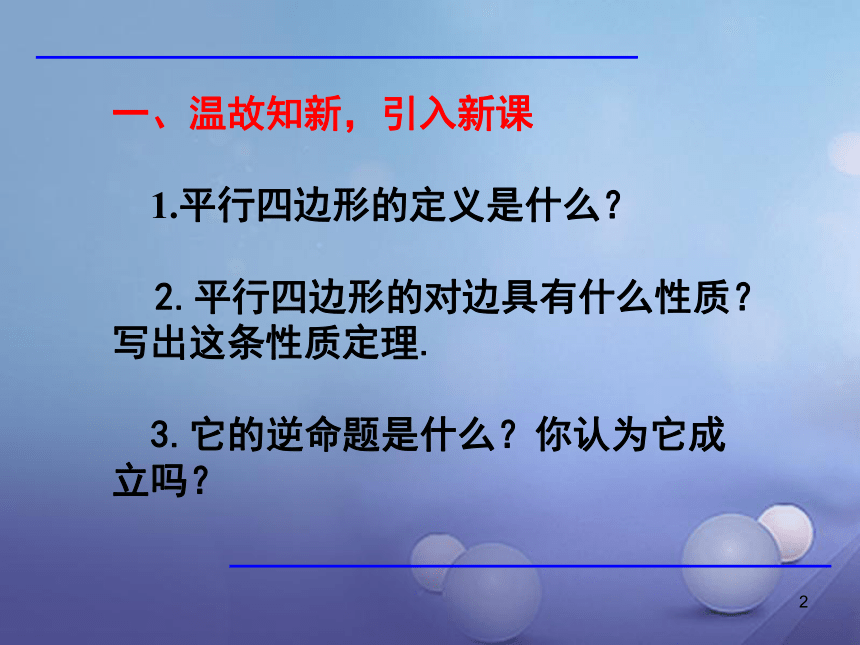 一、温故知新，引入新课

1.平行四边形的定义是什么？

2. 平行四边形的对边具有什么性质？写出这条性质定理.

3. 它的逆命题是什么？你认为它成立吗？

2